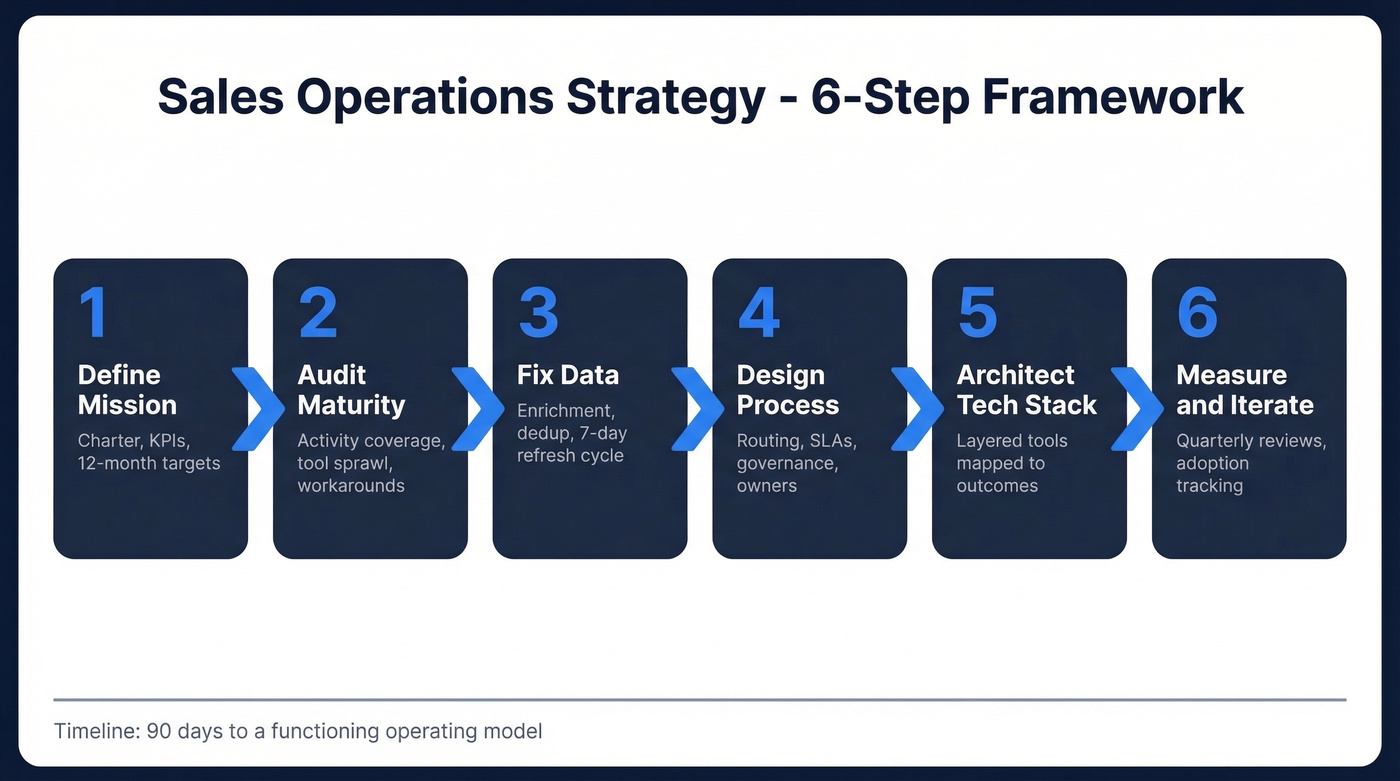 Sales Operations Strategy - 6-Step Framework

1
Define Mission
Charter, KPIs, 12-month targets

2
Audit Maturity
Activity coverage, tool sprawl, workarounds

3
Fix Data
Enrichment, dedup, 7-day refresh cycle

4
Design Process
Routing, SLAs, governance, owners

5
Architect Tech Stack
Layered tools mapped to outcomes

6
Measure and Iterate
Quarterly reviews, adoption tracking

Timeline: 90 days to a functioning operating model